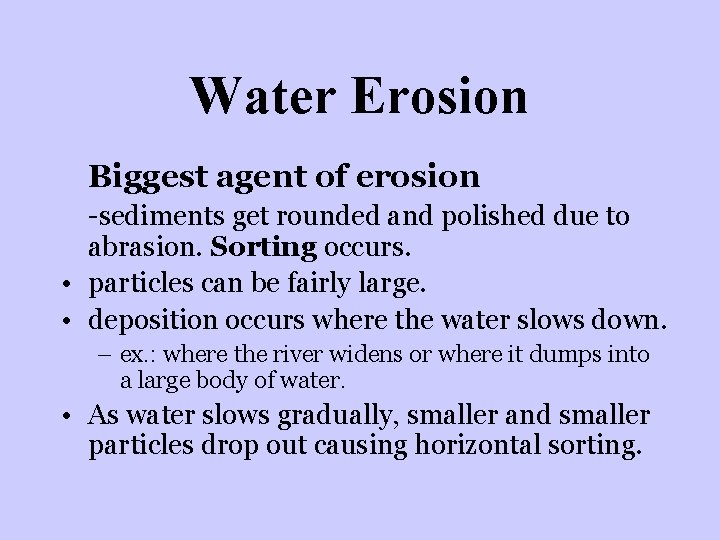 Water Erosion

Biggest agent of erosion

-sediments get rounded and polished due to abrasion. Sorting occurs.

• particles can be fairly large.

• deposition occurs where the water slows down.

– ex.: where the river widens or where it dumps into a large body of water.

• As water slows gradually, smaller and smaller particles drop out causing horizontal sorting.